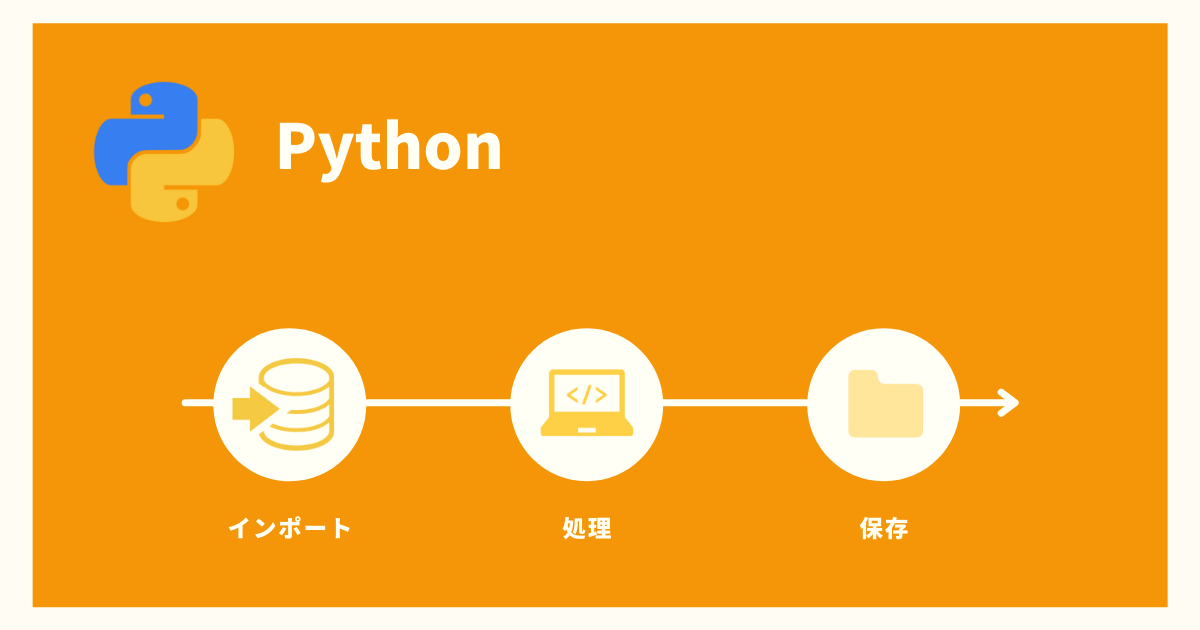 Python

</>

インポート

処理

保存